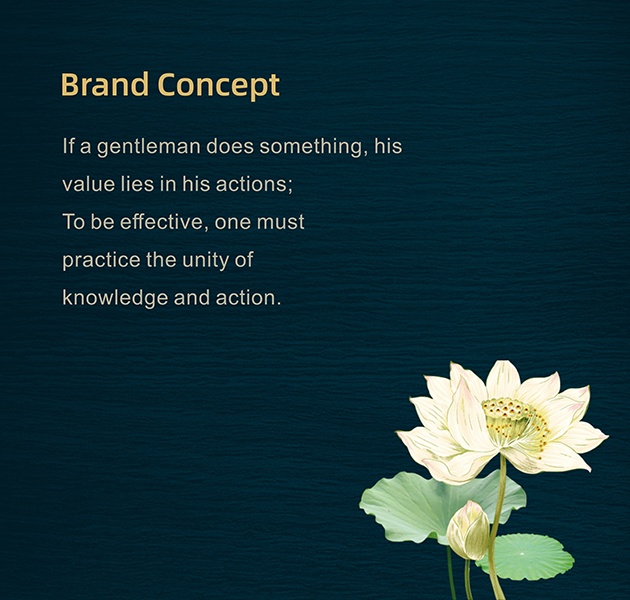 Brand Concept

If a gentleman does something, his value lies in his actions;
To be effective, one must practice the unity of knowledge and action.